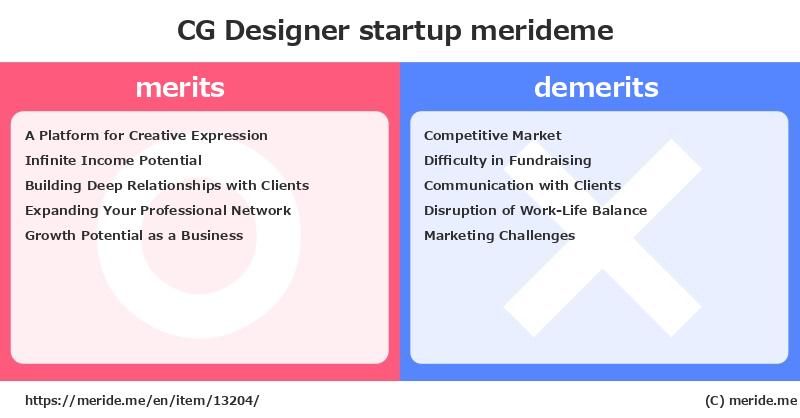 CG Designer startup merideme

merits

A Platform for Creative Expression
Infinite Income Potential
Building Deep Relationships with Clients
Expanding Your Professional Network
Growth Potential as a Business

demerits

Competitive Market
Difficulty in Fundraising
Communication with Clients
Disruption of Work-Life Balance
Marketing Challenges

https://meride.me/en/item/13204/

(C) meride.me